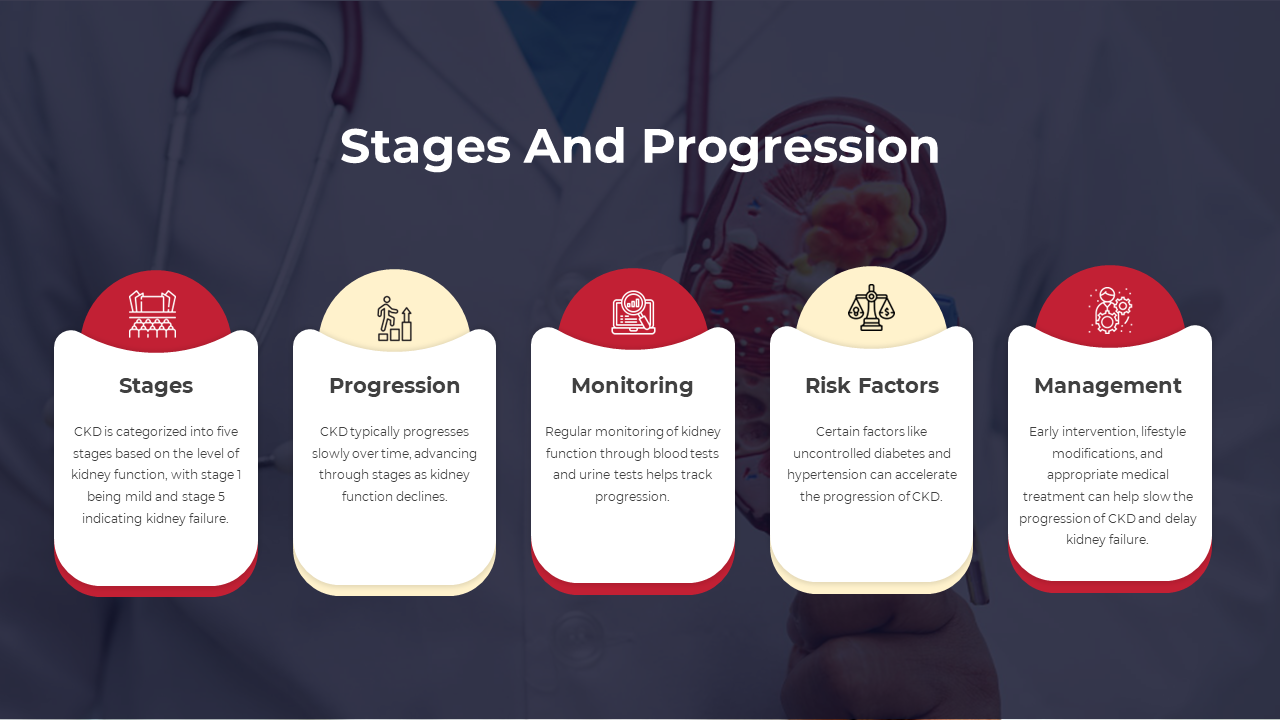 Stages And Progression

Stages

CKD is categorized into five stages based on the level of kidney function, with stage 1 being mild and stage 5 indicating kidney failure.

Progression

CKD typically progresses slowly over time, advancing through stages as kidney function declines.

Monitoring

Regular monitoring of kidney function through blood tests and urine tests helps track progression.

Risk Factors

Certain factors like uncontrolled diabetes and hypertension can accelerate the progression of CKD.

Management

Early intervention, lifestyle modifications, and appropriate medical treatment can help slow the progression of CKD and delay kidney failure.